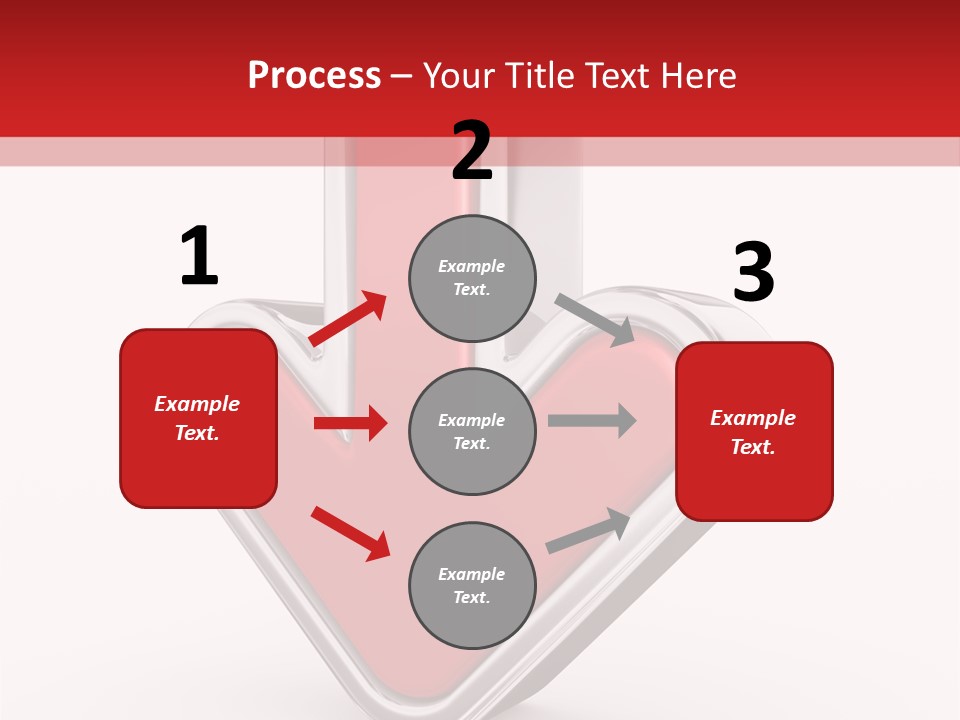 Process – Your Title Text Here

1

Example Text.

2

Example Text.

Example Text.

Example Text.

3

Example Text.